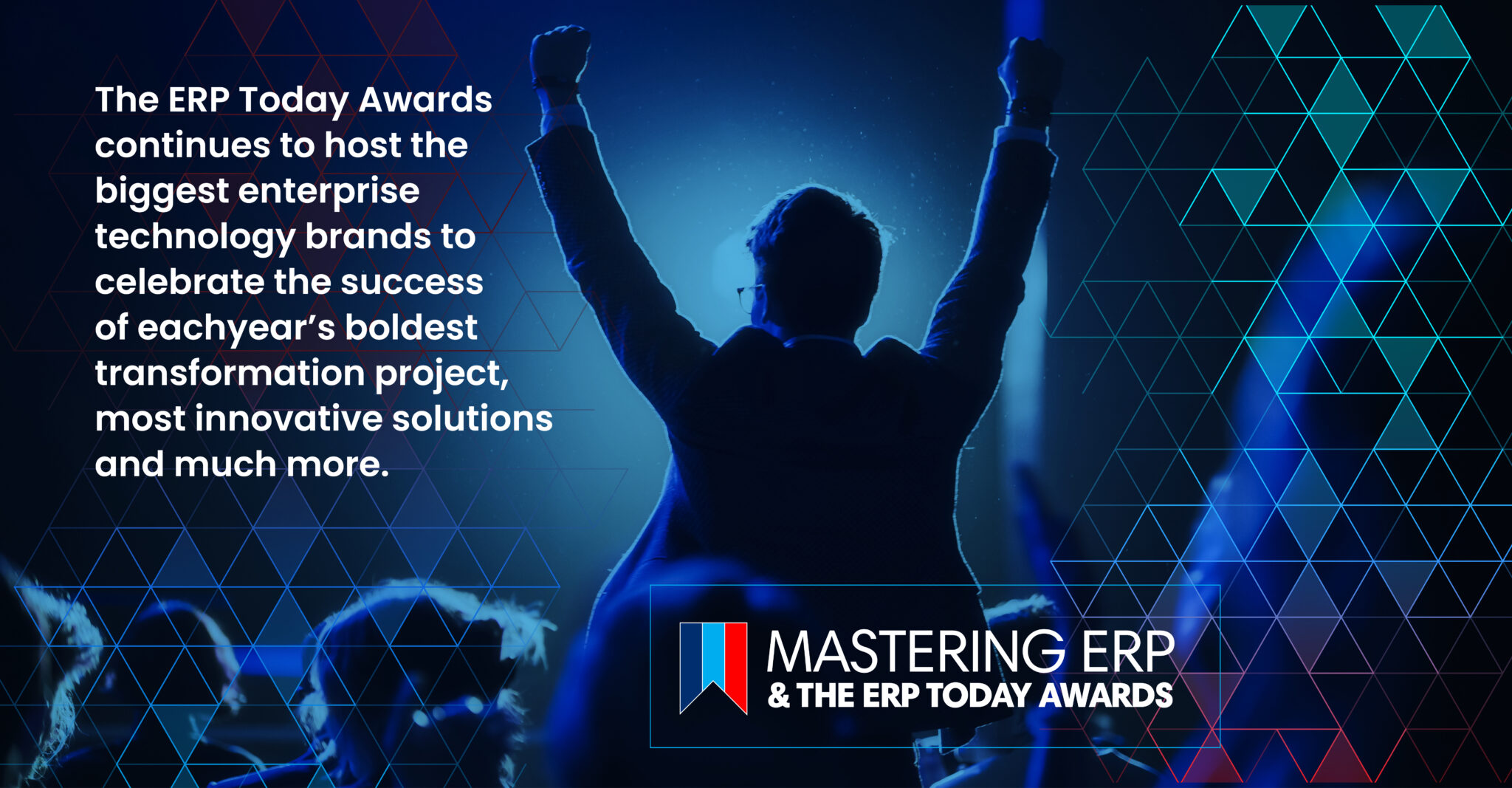 The ERP Today Awards continues to host the biggest enterprise technology brands to celebrate the success of eachyear's boldest transformation project, most innovative solutions and much more.

MASTERING ERP
& THE ERP TODAY AWARDS